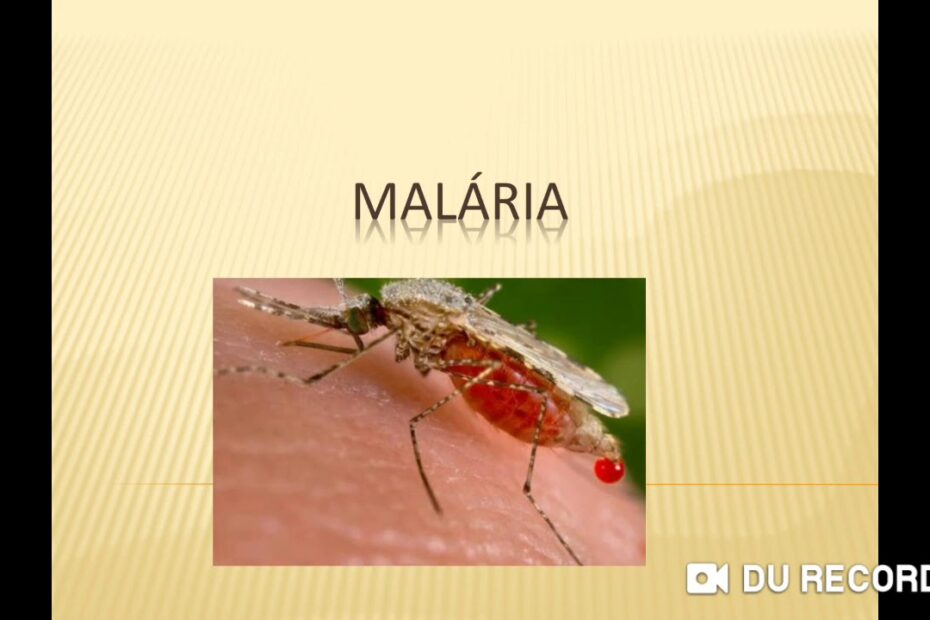 MALÁRIA

DU RECORD